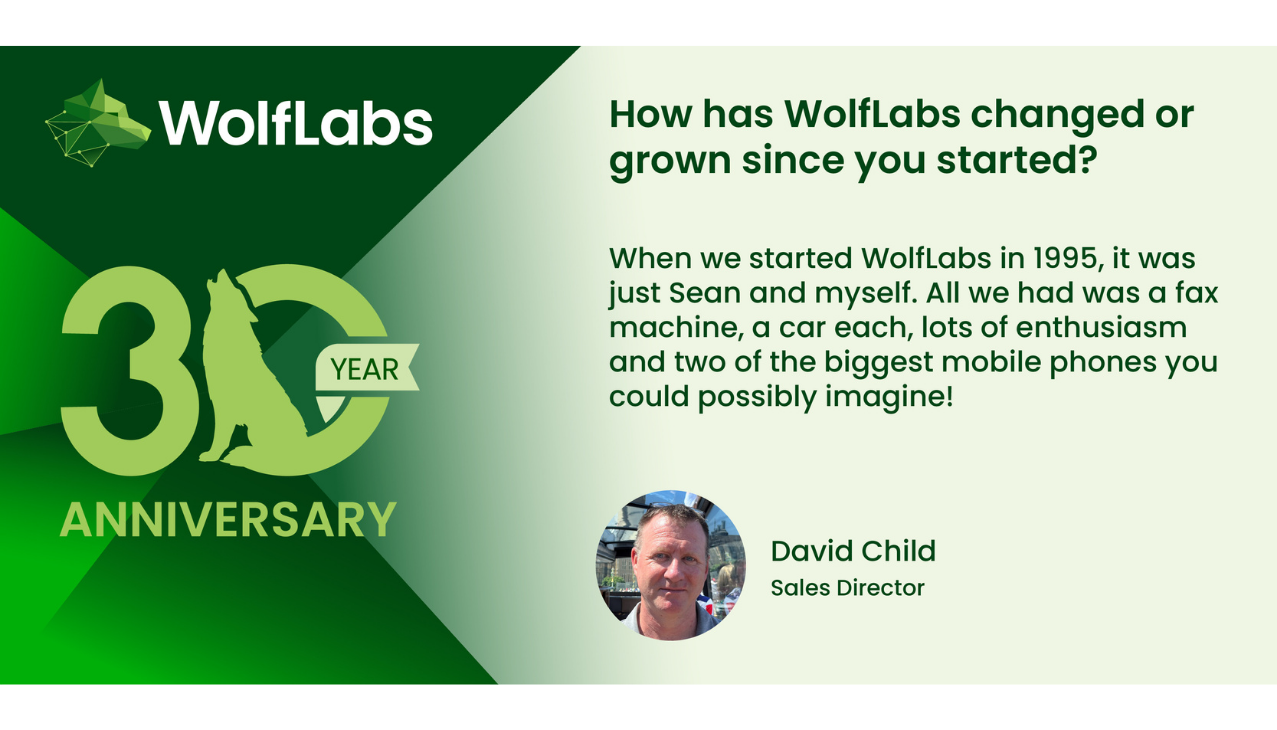 WolfLabs

30 YEAR ANNIVERSARY

How has WolfLabs changed or grown since you started?

When we started WolfLabs in 1995, it was just Sean and myself. All we had was a fax machine, a car each, lots of enthusiasm and two of the biggest mobile phones you could possibly imagine!

David Child
Sales Director